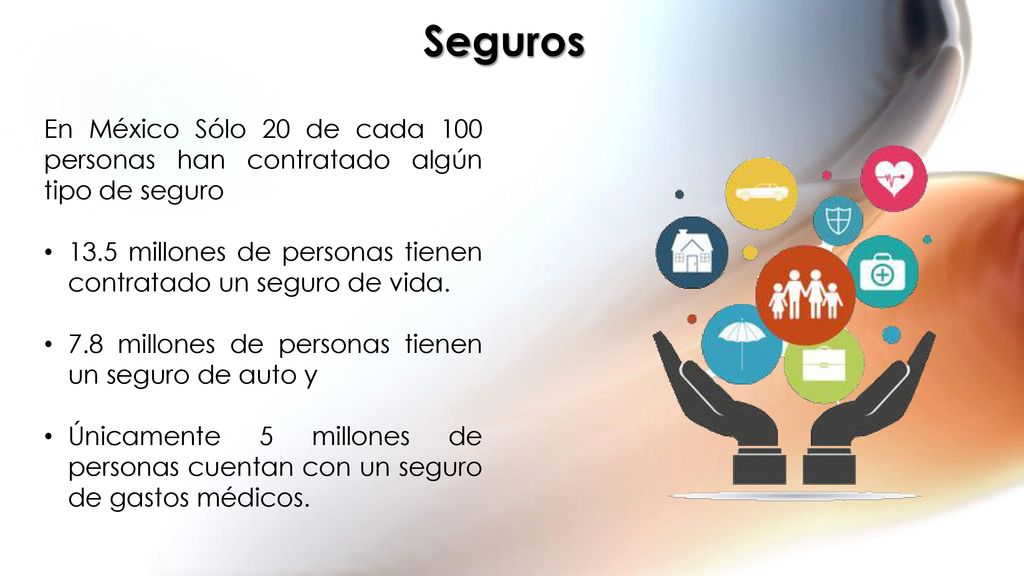 Seguros

En México Sólo 20 de cada 100 personas han contratado algún tipo de seguro

• 13.5 millones de personas tienen contratado un seguro de vida.

• 7.8 millones de personas tienen un seguro de auto y

• Únicamente 5 millones de personas cuentan con un seguro de gastos médicos.